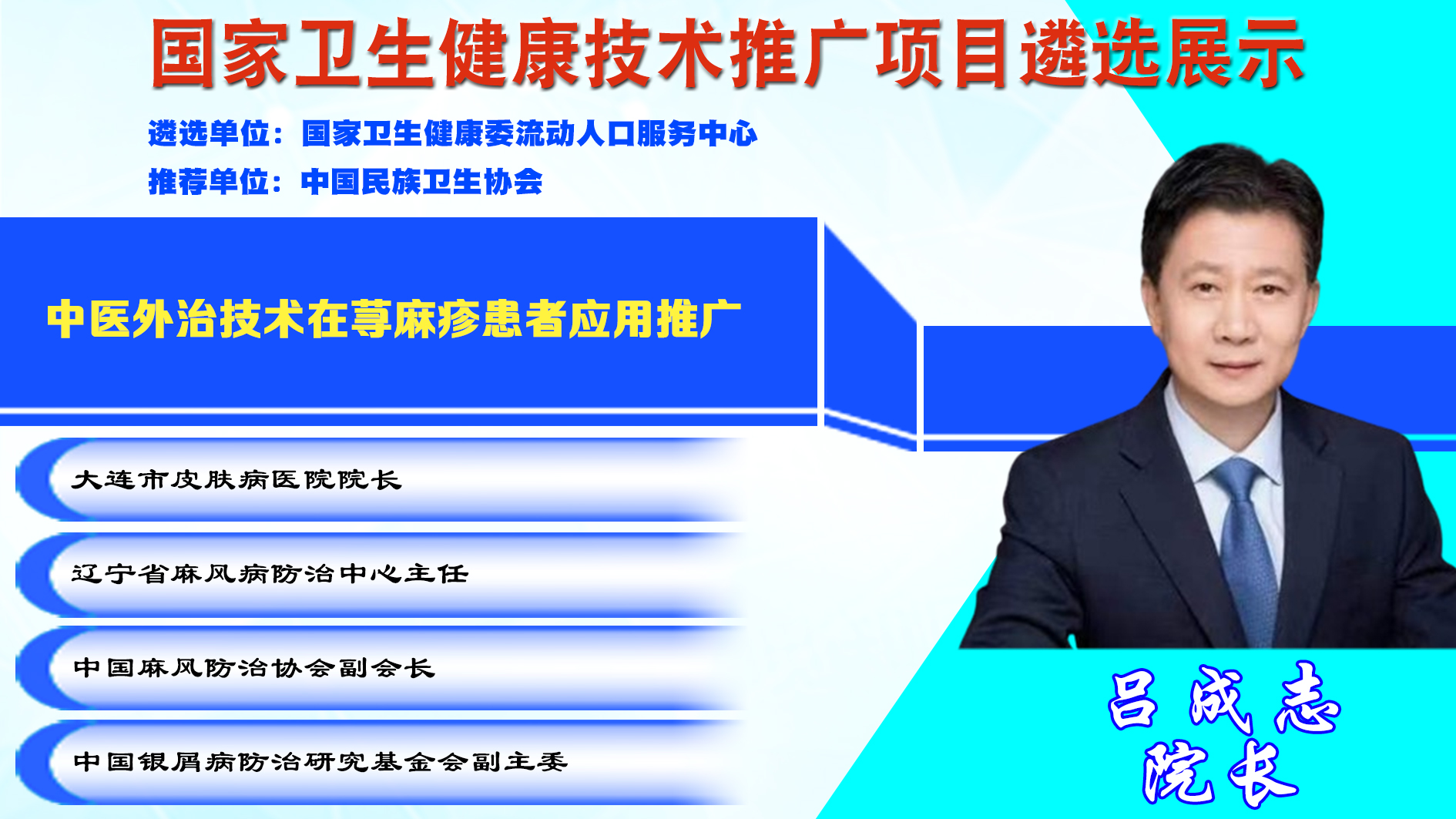 国家卫生健康技术推广项目遴选展示

遴选单位：国家卫生健康委流动人口服务中心
推荐单位：中国民族卫生协会

中医外治技术在荨麻疹患者应用推广

大连市皮肤病医院院长

辽宁省麻风病防治中心主任

中国麻风防治协会副会长

中国银屑病防治研究基金会副主委

吕成志
院长